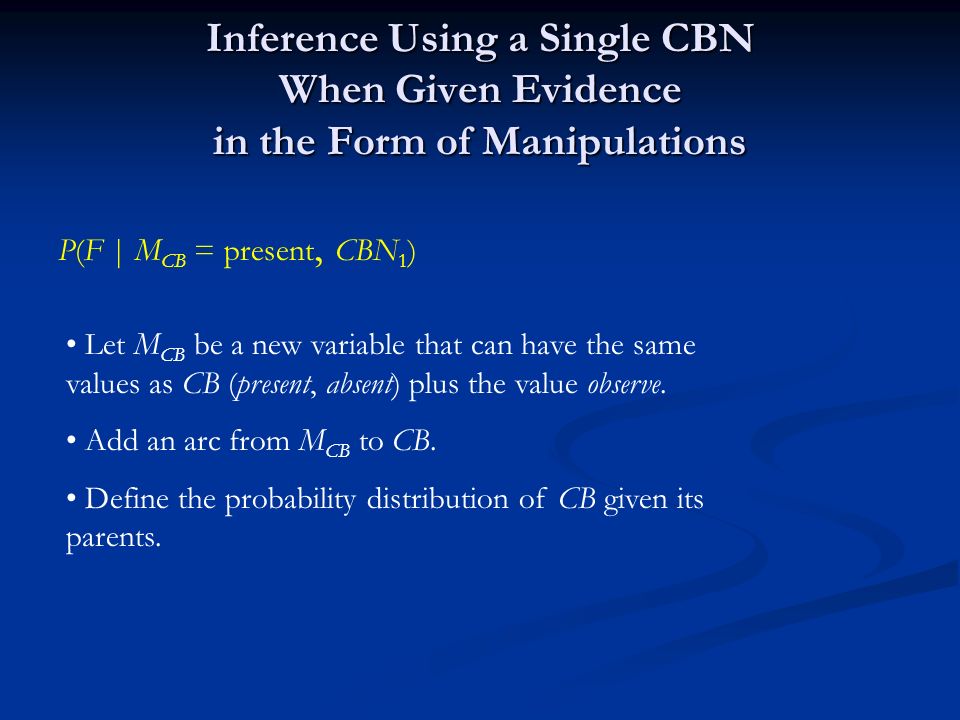 Inference Using a Single CBN
When Given Evidence
in the Form of Manipulations

$P(F \mid M_{CB} = \text{present}, CBN_1)$

• Let $M_{CB}$ be a new variable that can have the same values as $CB$ (present, absent) plus the value observe.

• Add an arc from $M_{CB}$ to $CB$.

• Define the probability distribution of $CB$ given its parents.